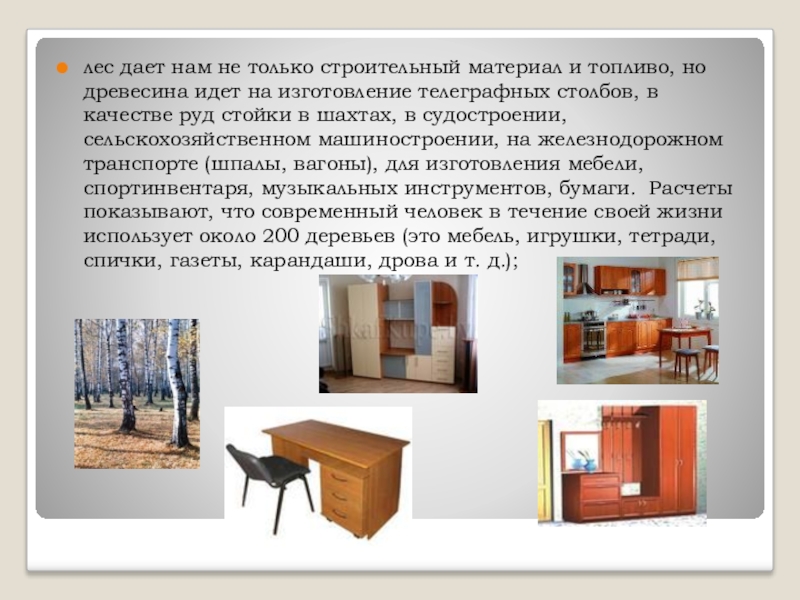 лес дает нам не только строительный материал и топливо, но древесина идет на изготовление телеграфных столбов, в качестве руд стойки в шахтах, в судостроении, сельскохозяйственном машиностроении, на железнодорожном транспорте (шпалы, вагоны), для изготовления мебели, спортинвентаря, музыкальных инструментов, бумаги. Расчеты показывают, что современный человек в течение своей жизни использует около 200 деревьев (это мебель, игрушки, тетради, спички, газеты, карандаши, дрова и т. д.);